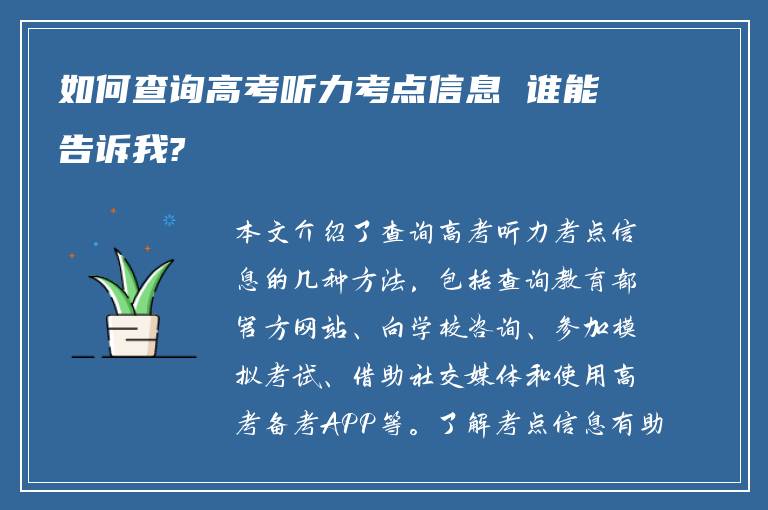 如何查询高考听力考点信息 谁能告诉我?

本文介绍了查询高考听力考点信息的几种方法，包括查询教育部官方网站、向学校咨询、参加模拟考试、借助社交媒体和使用高考备考APP等。了解考点信息有助